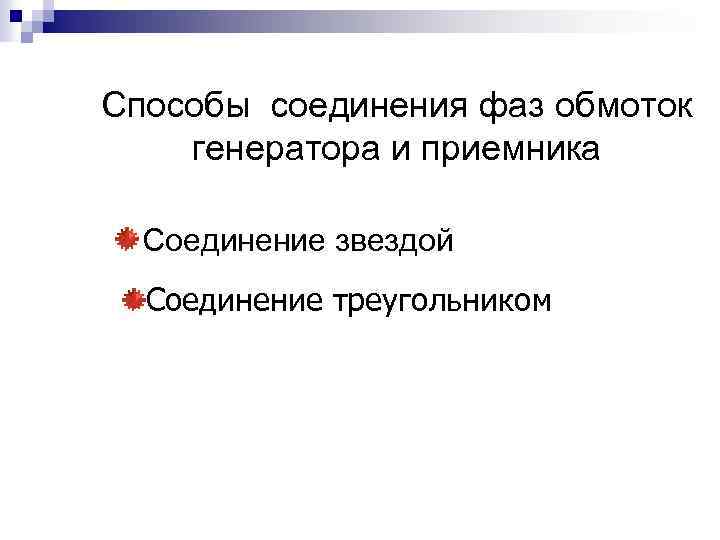 Способы соединения фаз обмоток генератора и приемника

Соединение звездой

Соединение треугольником